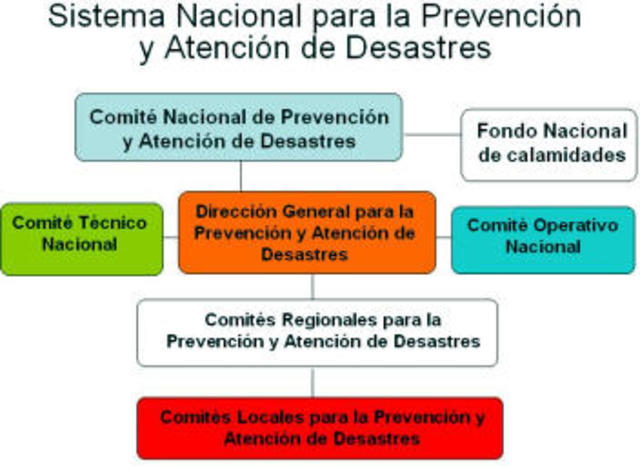 Sistema Nacional para la Prevención y Atención de Desastres

Comité Nacional de Prevención y Atención de Desastres

Fondo Nacional de calamidades

Comité Técnico Nacional

Dirección General para la Prevención y Atención de Desastres

Comité Operativo Nacional

Comités Regionales para la Prevención y Atención de Desastres

Comités Locales para la Prevención y Atención de Desastres